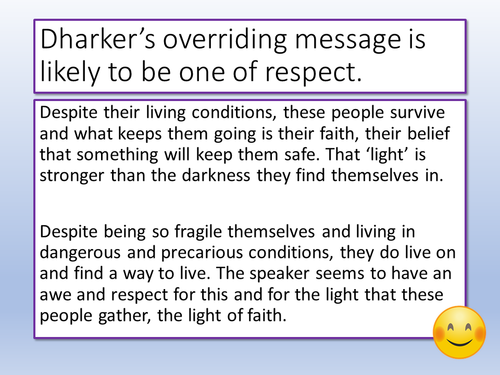 Dharker’s overriding message is likely to be one of respect.

Despite their living conditions, these people survive and what keeps them going is their faith, their belief that something will keep them safe. That ‘light’ is stronger than the darkness they find themselves in.

Despite being so fragile themselves and living in dangerous and precarious conditions, they do live on and find a way to live. The speaker seems to have an awe and respect for this and for the light that these people gather, the light of faith.